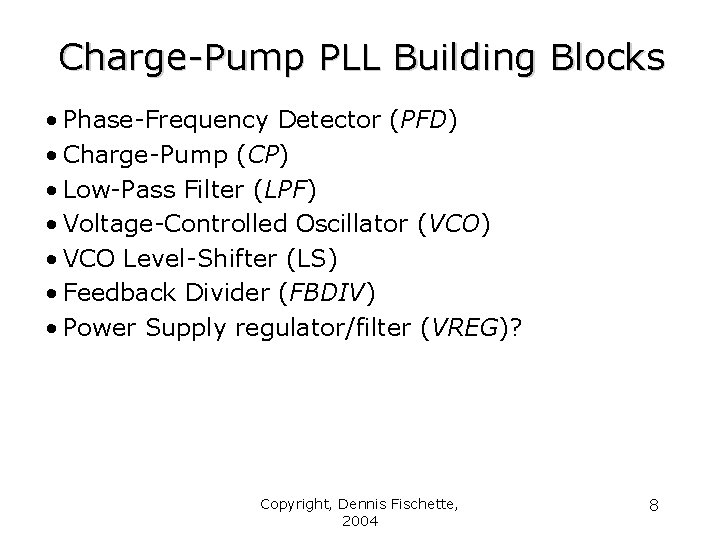 Charge-Pump PLL Building Blocks

• Phase-Frequency Detector (PFD)
• Charge-Pump (CP)
• Low-Pass Filter (LPF)
• Voltage-Controlled Oscillator (VCO)
• VCO Level-Shifter (LS)
• Feedback Divider (FBDIV)
• Power Supply regulator/filter (VREG)?

Copyright, Dennis Fischette, 2004

8